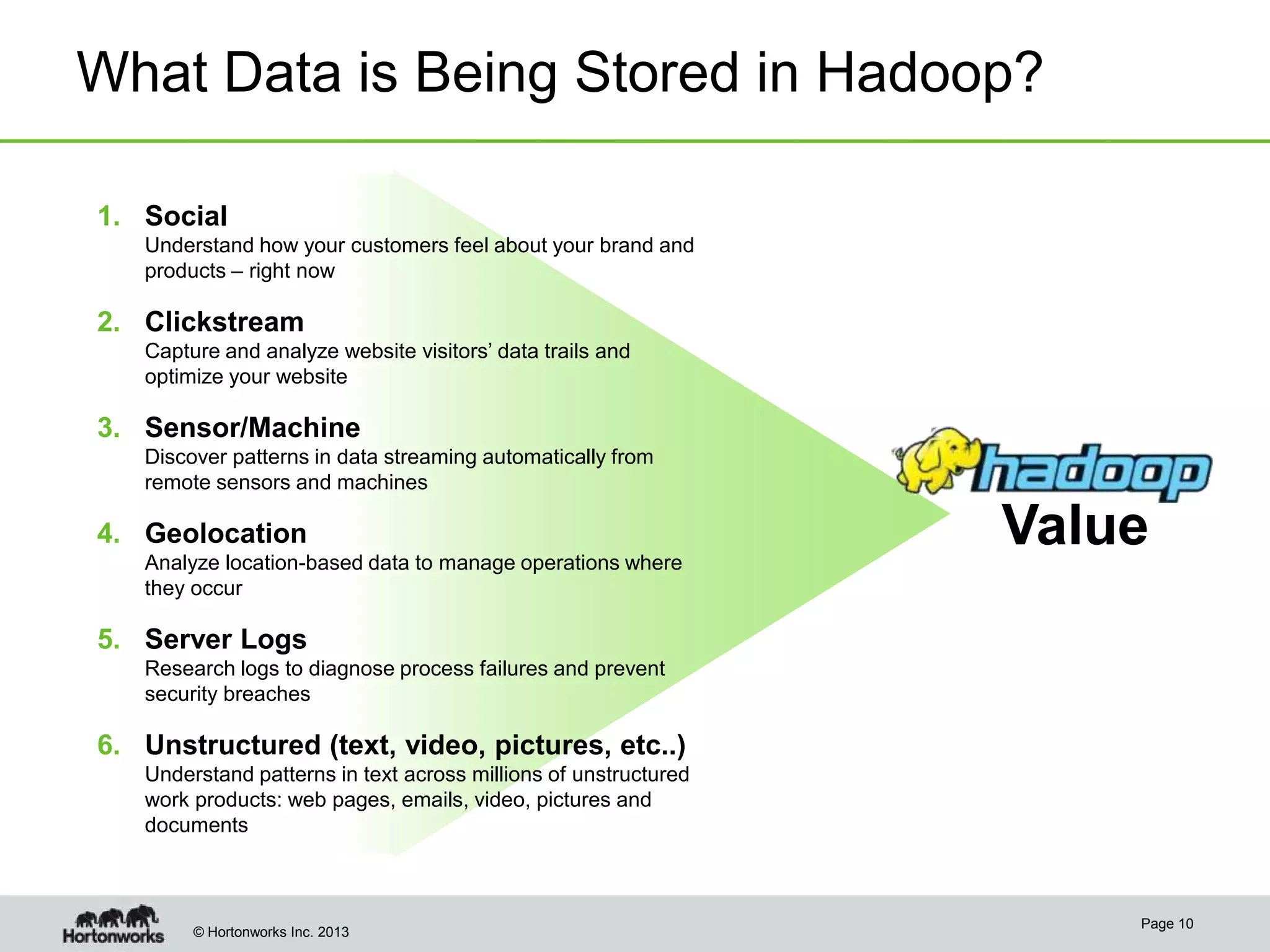 What Data is Being Stored in Hadoop?

1. Social
Understand how your customers feel about your brand and products – right now

2. Clickstream
Capture and analyze website visitors' data trails and optimize your website

3. Sensor/Machine
Discover patterns in data streaming automatically from remote sensors and machines

4. Geolocation
Analyze location-based data to manage operations where they occur

5. Server Logs
Research logs to diagnose process failures and prevent security breaches

6. Unstructured (text, video, pictures, etc..)
Understand patterns in text across millions of unstructured work products: web pages, emails, video, pictures and documents

hadoop
Value

Hortonworks
© Hortonworks Inc. 2013
Page 10